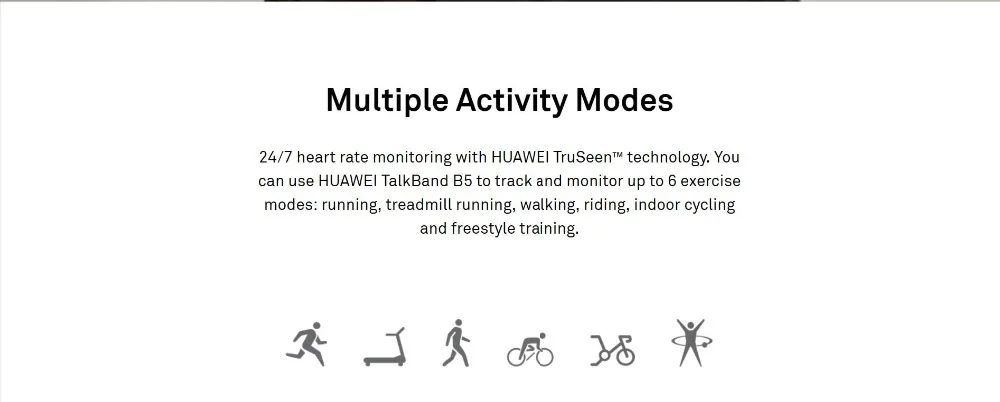 Multiple Activity Modes

24/7 heart rate monitoring with HUAWEI TruSeen™ technology. You can use HUAWEI TalkBand B5 to track and monitor up to 6 exercise modes: running, treadmill running, walking, riding, indoor cycling and freestyle training.